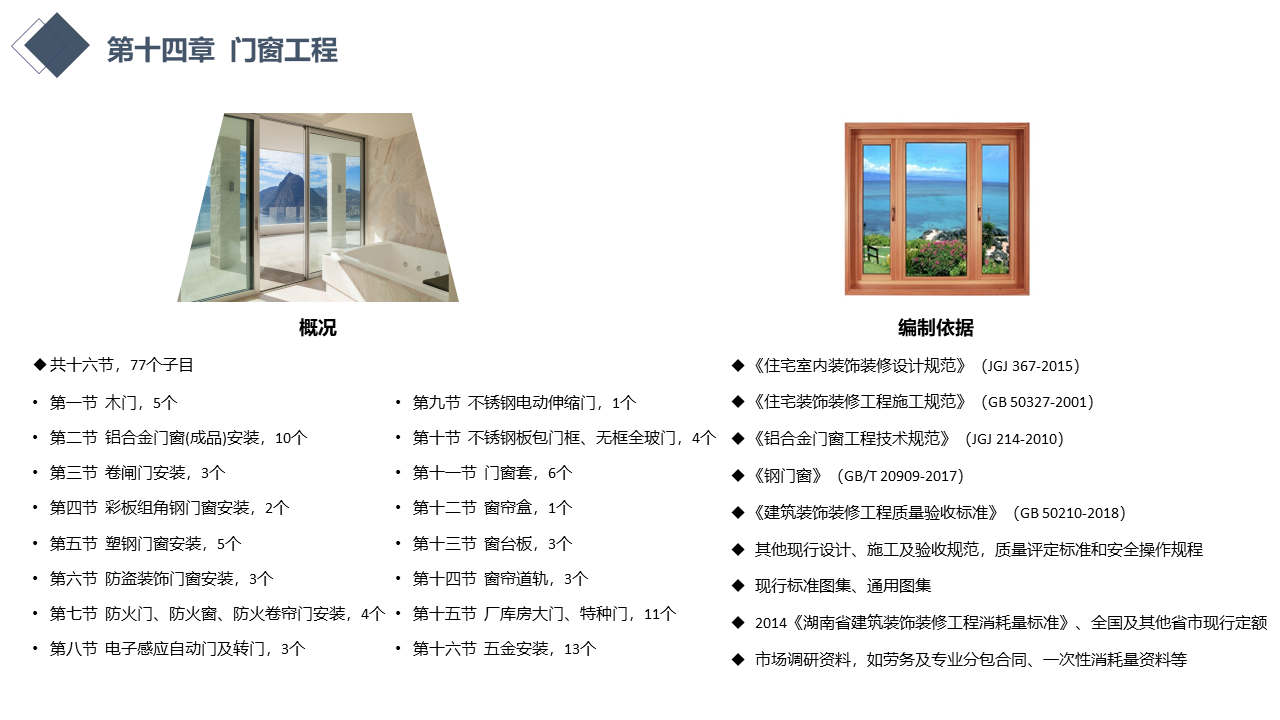 第十四章 门窗工程

概况

◆共十六节，77个子目

• 第一节 木门，5个
• 第二节 铝合金门窗(成品)安装，10个
• 第三节 卷闸门安装，3个
• 第四节 彩板组角钢门窗安装，2个
• 第五节 塑钢门窗安装，5个
• 第六节 防盗装饰门窗安装，3个
• 第七节 防火门、防火窗、防火卷帘门安装，4个
• 第八节 电子感应自动门及转门，3个

• 第九节 不锈钢电动伸缩门，1个
• 第十节 不锈钢板包门框、无框全玻门，4个
• 第十一节 门窗套，6个
• 第十二节 窗帘盒，1个
• 第十三节 窗台板，3个
• 第十四节 窗帘道轨，3个
• 第十五节 厂库房大门、特种门，11个
• 第十六节 五金安装，13个

编制依据

◆《住宅室内装饰装修设计规范》（JGJ 367-2015）
◆《住宅装饰装修工程施工规范》（GB 50327-2001）
◆《铝合金门窗工程技术规范》（JGJ 214-2010）
◆《钢门窗》（GB/T 20909-2017）
◆《建筑装饰装修工程质量验收标准》（GB 50210-2018）
◆ 其他现行设计、施工及验收规范，质量评定标准和安全操作规程
◆ 现行标准图集、通用图集
◆ 2014《湖南省建筑装饰装修工程消耗量标准》、全国及其他省市现行定额
◆ 市场调研资料，如劳务及专业分包合同、一次性消耗量资料等